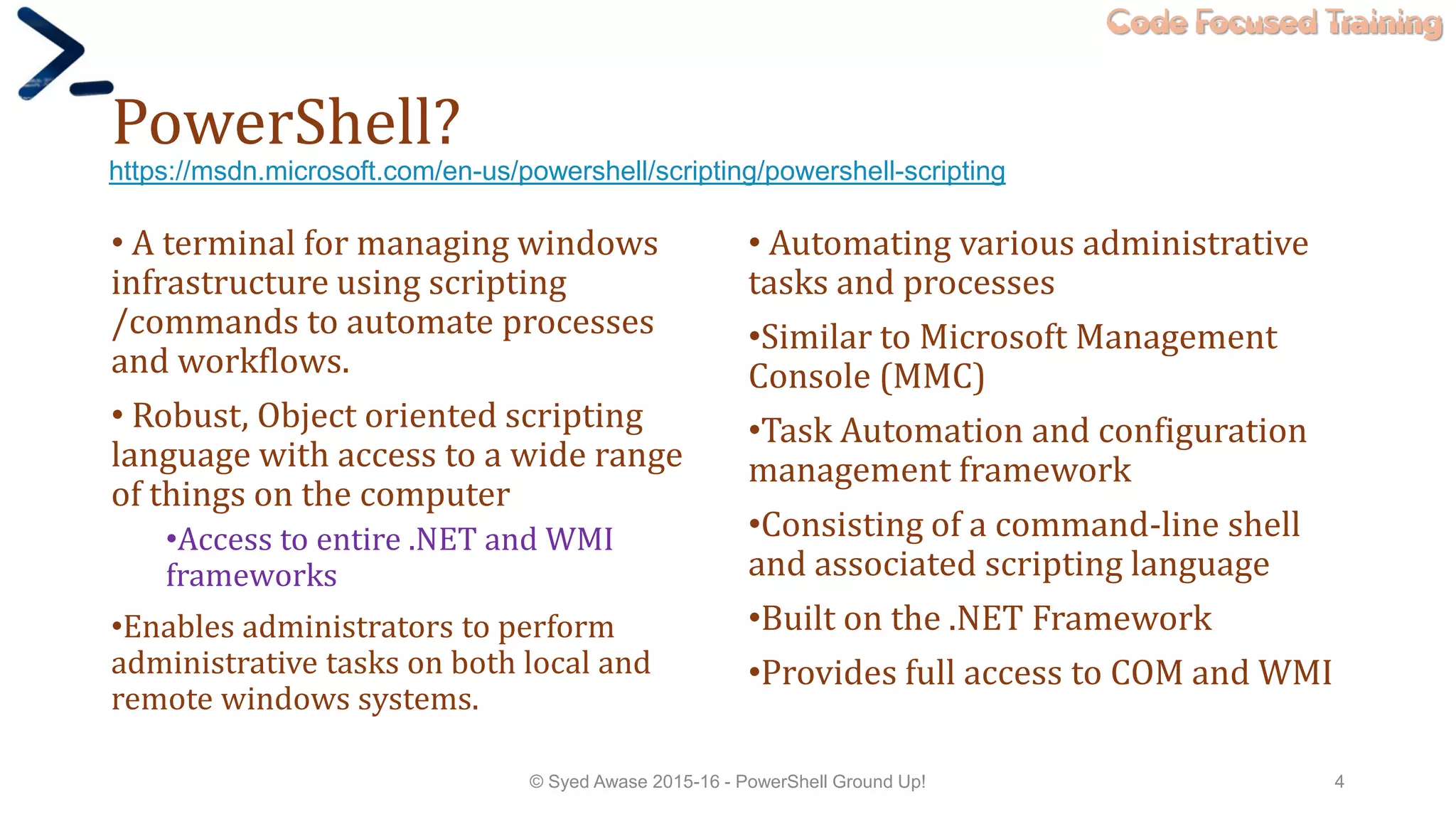 Code Focused Training

PowerShell?

https://msdn.microsoft.com/en-us/powershell/scripting/powershell-scripting

• A terminal for managing windows infrastructure using scripting /commands to automate processes and workflows.

• Robust, Object oriented scripting language with access to a wide range of things on the computer

•Access to entire .NET and WMI frameworks

•Enables administrators to perform administrative tasks on both local and remote windows systems.

• Automating various administrative tasks and processes

•Similar to Microsoft Management Console (MMC)

•Task Automation and configuration management framework

•Consisting of a command-line shell and associated scripting language

•Built on the .NET Framework

•Provides full access to COM and WMI

© Syed Awase 2015-16 - PowerShell Ground Up!

4